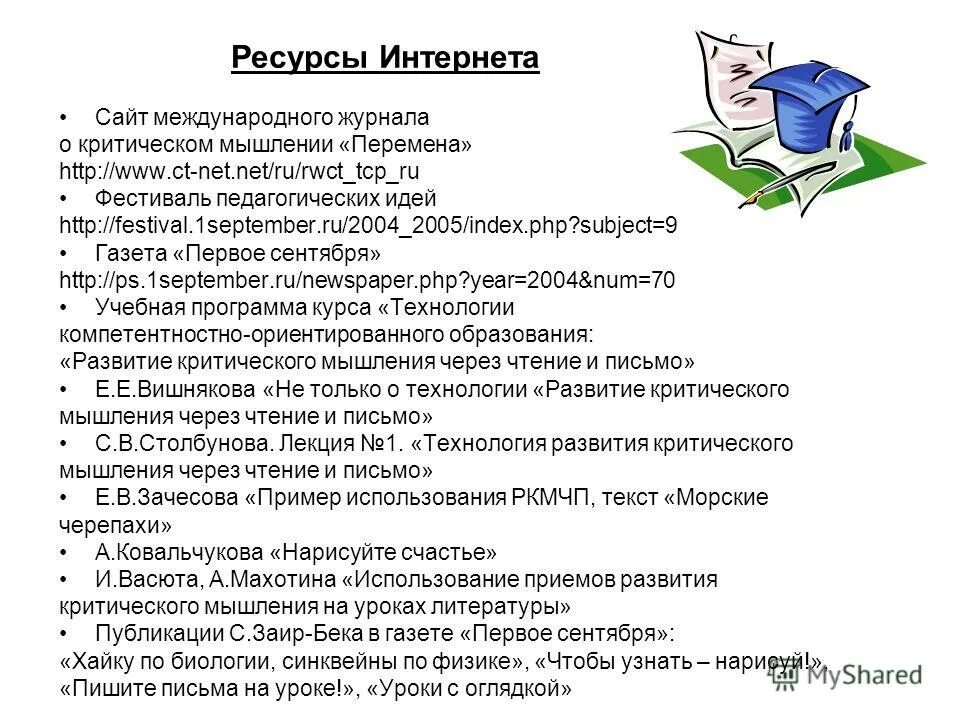 Ресурсы Интернета

• Сайт международного журнала о критическом мышлении «Перемена» http://www.ct-net.net/ru/rwct_tcp_ru
• Фестиваль педагогических идей http://festival.1september.ru/2004_2005/index.php?subject=9
• Газета «Первое сентября» http://ps.1september.ru/newspaper.php?year=2004&num=70
• Учебная программа курса «Технологии компетентностно-ориентированного образования: «Развитие критического мышления через чтение и письмо»
• Е.Е.Вишнякова «Не только о технологии «Развитие критического мышления через чтение и письмо»
• С.В.Столбунова. Лекция №1. «Технология развития критического мышления через чтение и письмо»
• Е.В.Зачесова «Пример использования РКМЧП, текст «Морские черепахи»
• А.Ковальчукова «Нарисуйте счастье»
• И.Васюта, А.Махотина «Использование приемов развития критического мышления на уроках литературы»
• Публикации С.Заир-Бека в газете «Первое сентября»: «Хайку по биологии, синквейны по физике», «Чтобы узнать – нарисуй!», «Пишите письма на уроке!», «Уроки с оглядкой»

MyShared